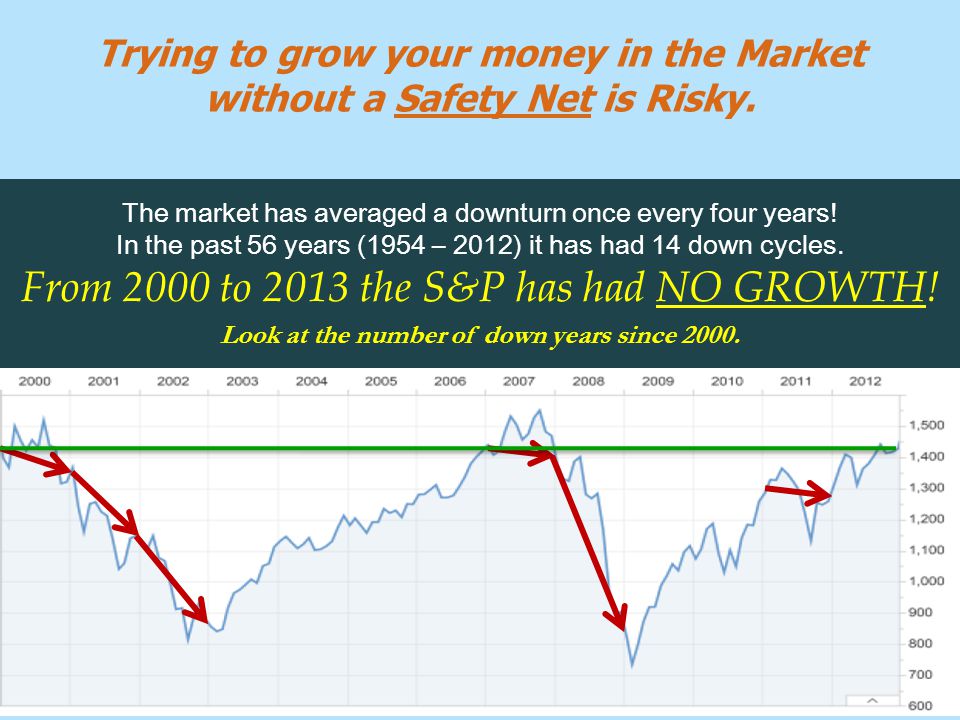 Trying to grow your money in the Market without a Safety Net is Risky.

The market has averaged a downturn once every four years!
In the past 56 years (1954 – 2012) it has had 14 down cycles.

From 2000 to 2013 the S&P has had NO GROWTH!

Look at the number of down years since 2000.

2000 2001 2002 2003 2004 2005 2006 2007 2008 2009 2010 2011 2012

1,500
1,400
1,300
1,200
1,100
1,000
900
800
700
600